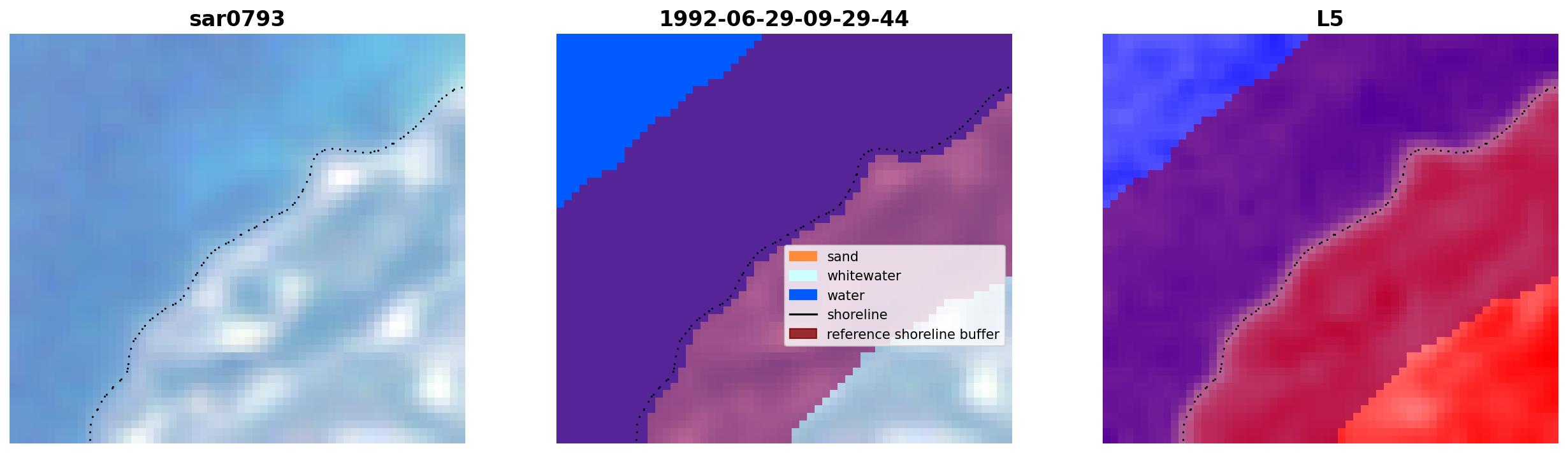 sar0793

1992-06-29-09-29-44

sand
whitewater
water
shoreline
reference shoreline buffer

L5